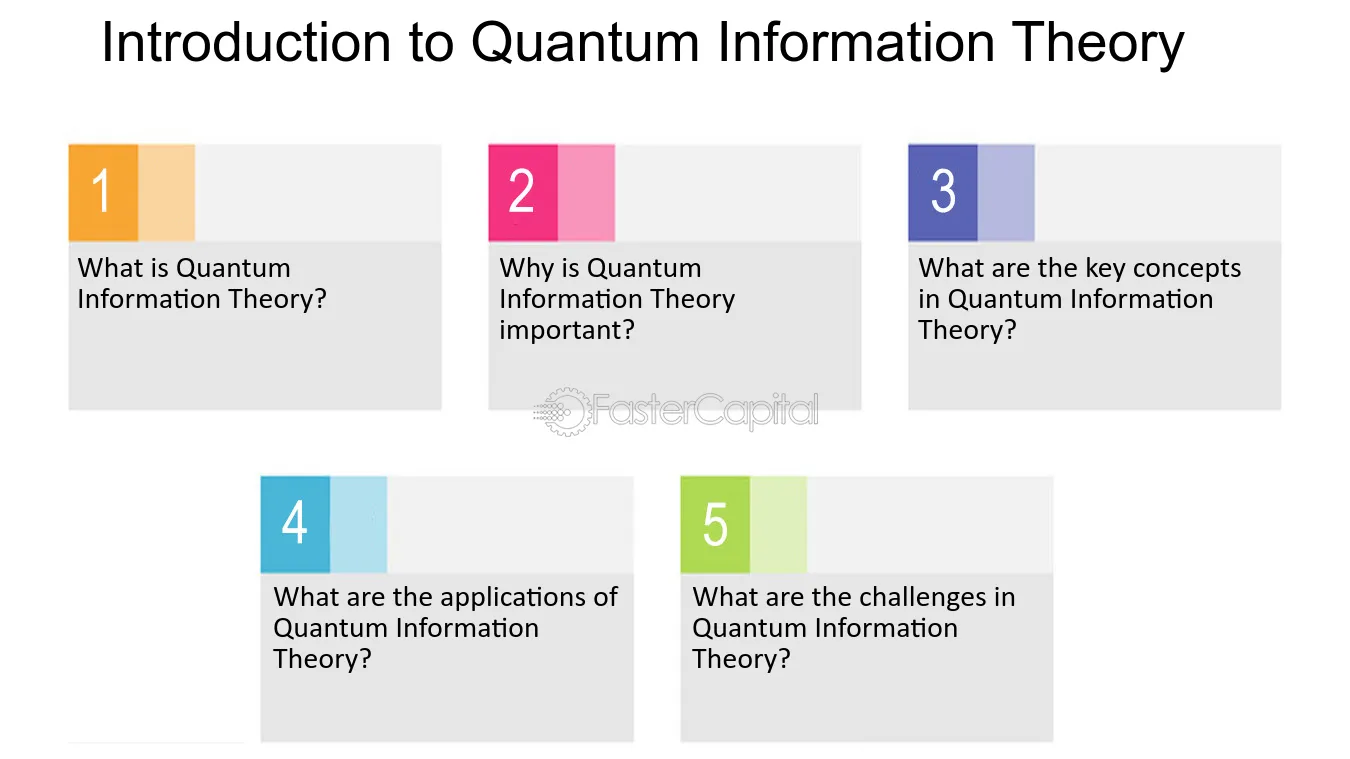 Introduction to Quantum Information Theory

1

What is Quantum Information Theory?

2

Why is Quantum Information Theory important?

3

What are the key concepts in Quantum Information Theory?

4

What are the applications of Quantum Information Theory?

5

What are the challenges in Quantum Information Theory?

FasterCapital